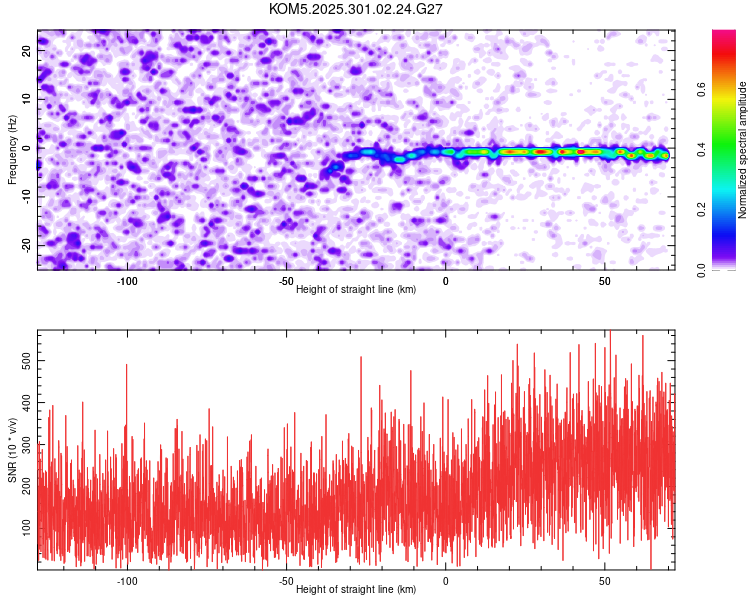 KOM5.2025.301.02.24.G27

Frequency (Hz)
20
10
0
-10
-20
-100
-50
0
50
Height of straight line (km)

Normalized spectral amplitude
0.0
0.2
0.4
0.6

SNR (10 * v/v)
500
400
300
200
100
-100
-50
0
50
Height of straight line (km)